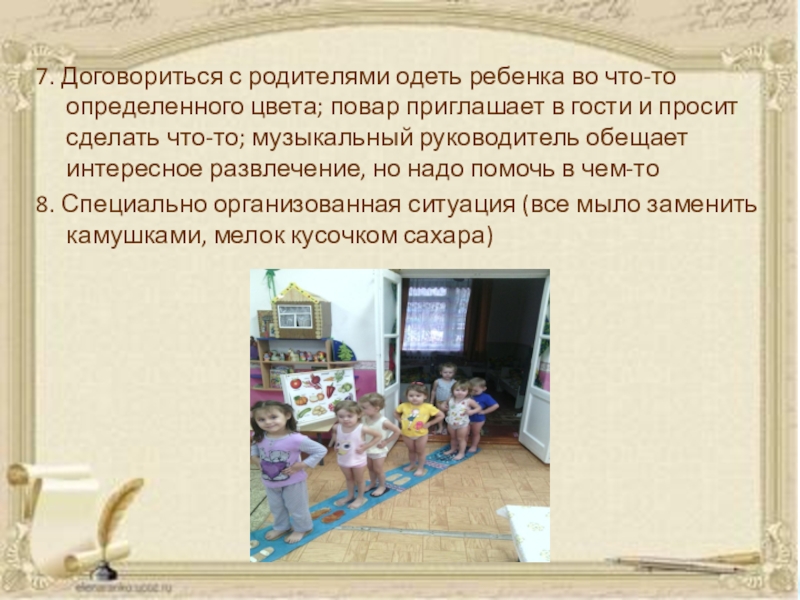 7. Договориться с родителями одеть ребенка во что-то определенного цвета; повар приглашает в гости и просит сделать что-то; музыкальный руководитель обещает интересное развлечение, но надо помочь в чем-то

8. Специально организованная ситуация (все мыло заменить камушками, мелок кусочком сахара)

elenaranko.ucoz.ru